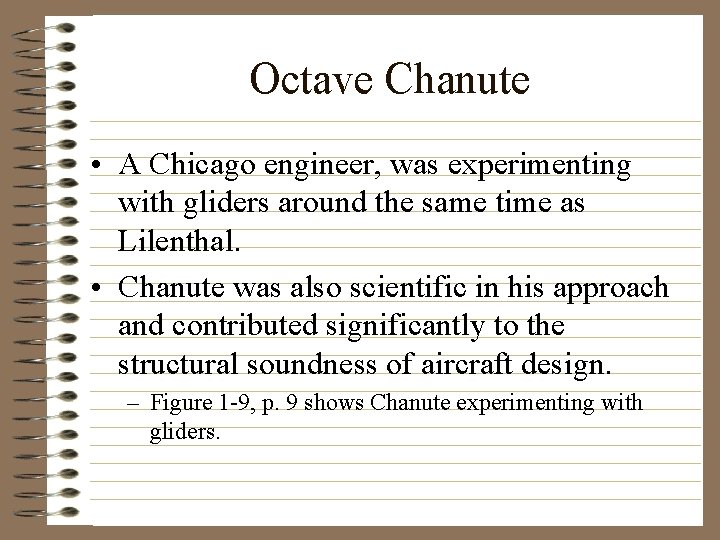 Octave Chanute

• A Chicago engineer, was experimenting with gliders around the same time as Lilenthal.

• Chanute was also scientific in his approach and contributed significantly to the structural soundness of aircraft design.

– Figure 1-9, p. 9 shows Chanute experimenting with gliders.